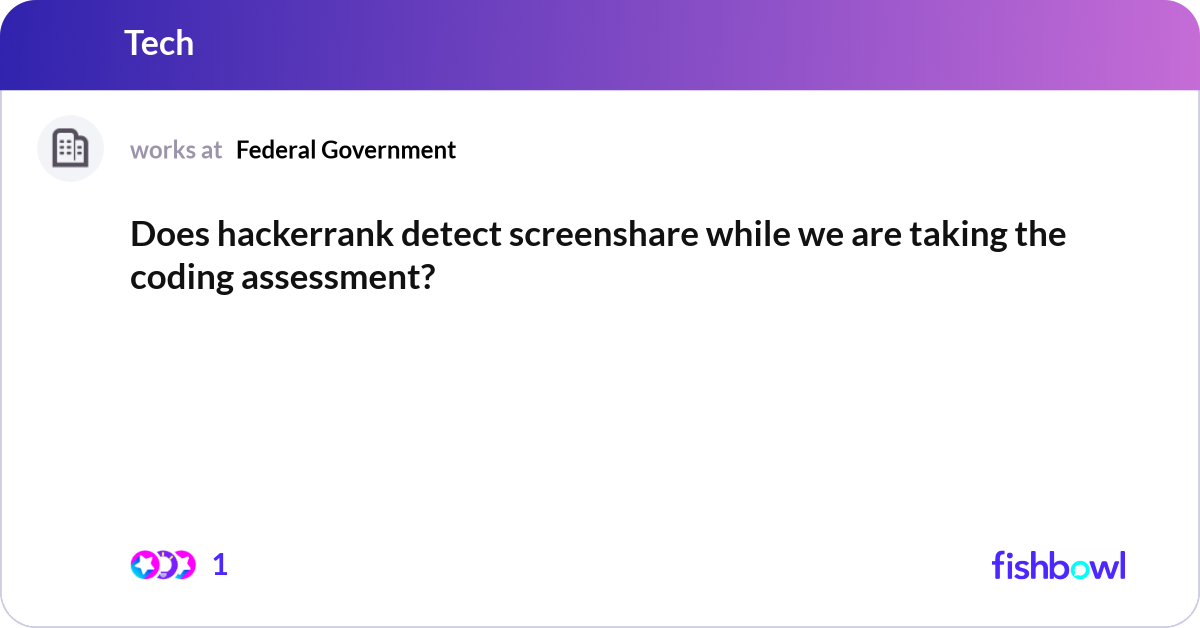 Tech

works at Federal Government

Does hackerrank detect screenshare while we are taking the coding assessment?

1

fishbowl